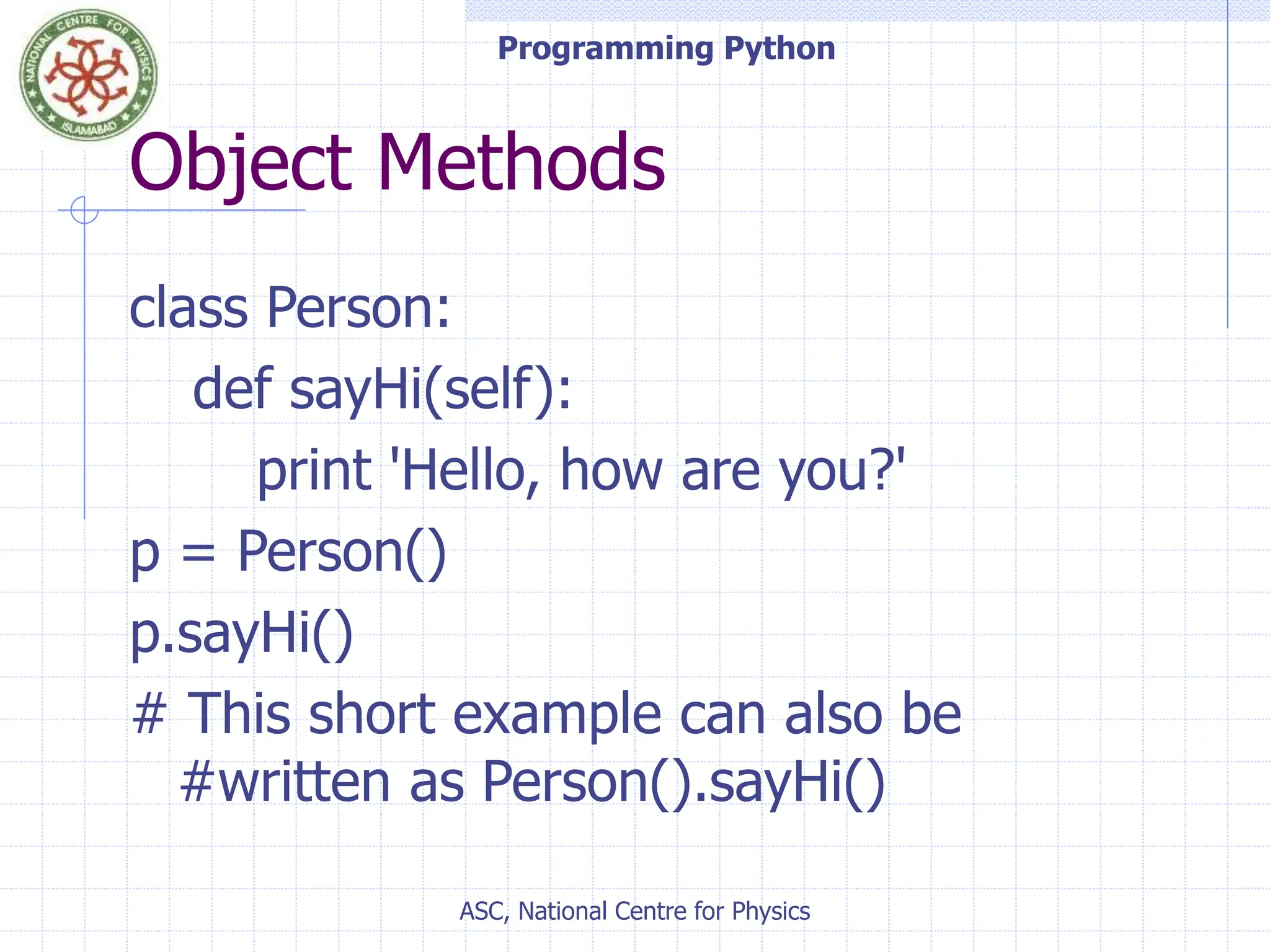 NATIONAL CENTRE FOR PHYSICS ISLAMABAD

Programming Python

Object Methods

class Person:
def sayHi(self):
print 'Hello, how are you?'
p = Person()
p.sayHi()
# This short example can also be #written as Person().sayHi()

ASC, National Centre for Physics